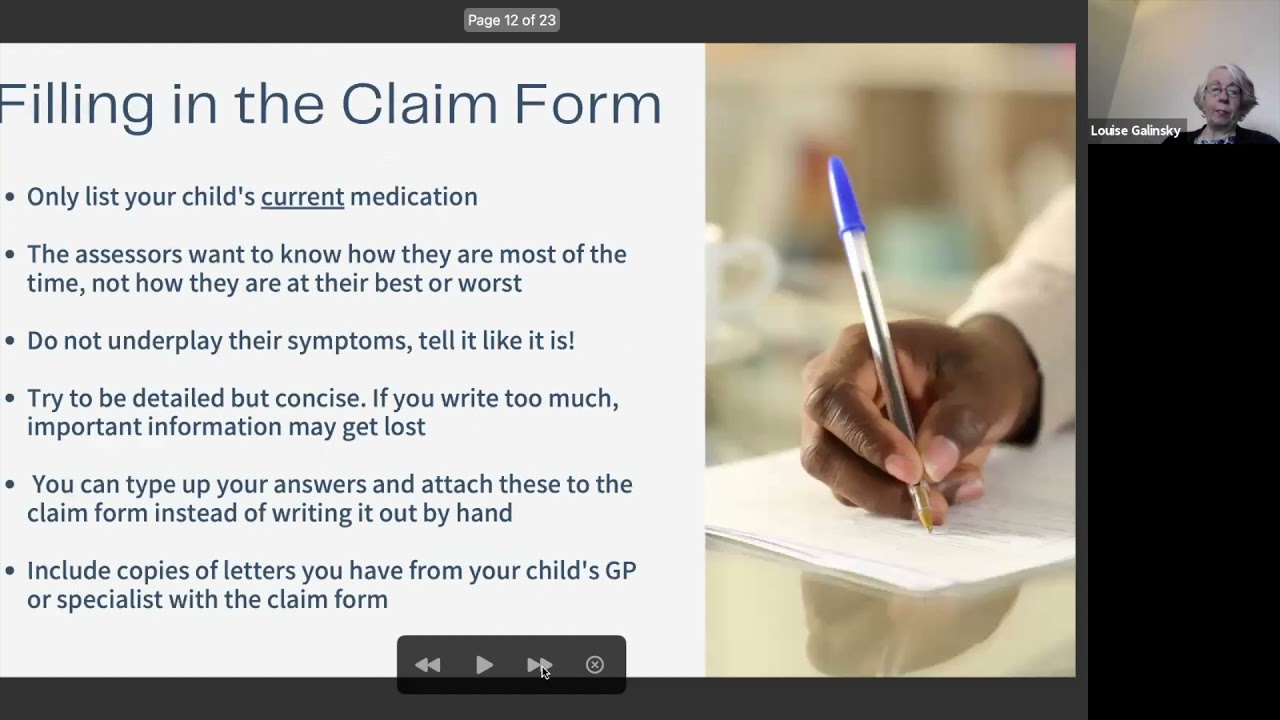 Page 12 of 23

Filling in the Claim Form

• Only list your child's current medication

• The assessors want to know how they are most of the time, not how they are at their best or worst

• Do not underplay their symptoms, tell it like it is!

• Try to be detailed but concise. If you write too much, important information may get lost

• You can type up your answers and attach these to the claim form instead of writing it out by hand

• Include copies of letters you have from your child's GP or specialist with the claim form

Louise Galinsky